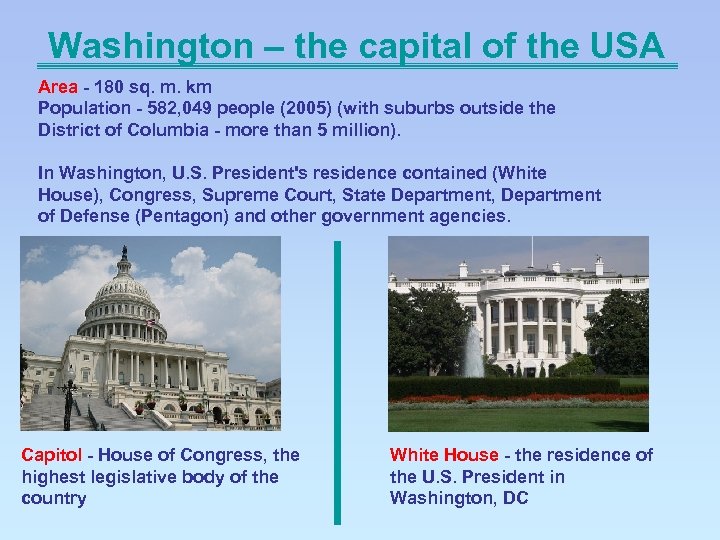 Washington – the capital of the USA

Area - 180 sq. m. km
Population - 582,049 people (2005) (with suburbs outside the District of Columbia - more than 5 million).

In Washington, U.S. President's residence contained (White House), Congress, Supreme Court, State Department, Department of Defense (Pentagon) and other government agencies.

Capitol - House of Congress, the highest legislative body of the country

White House - the residence of the U.S. President in Washington, DC